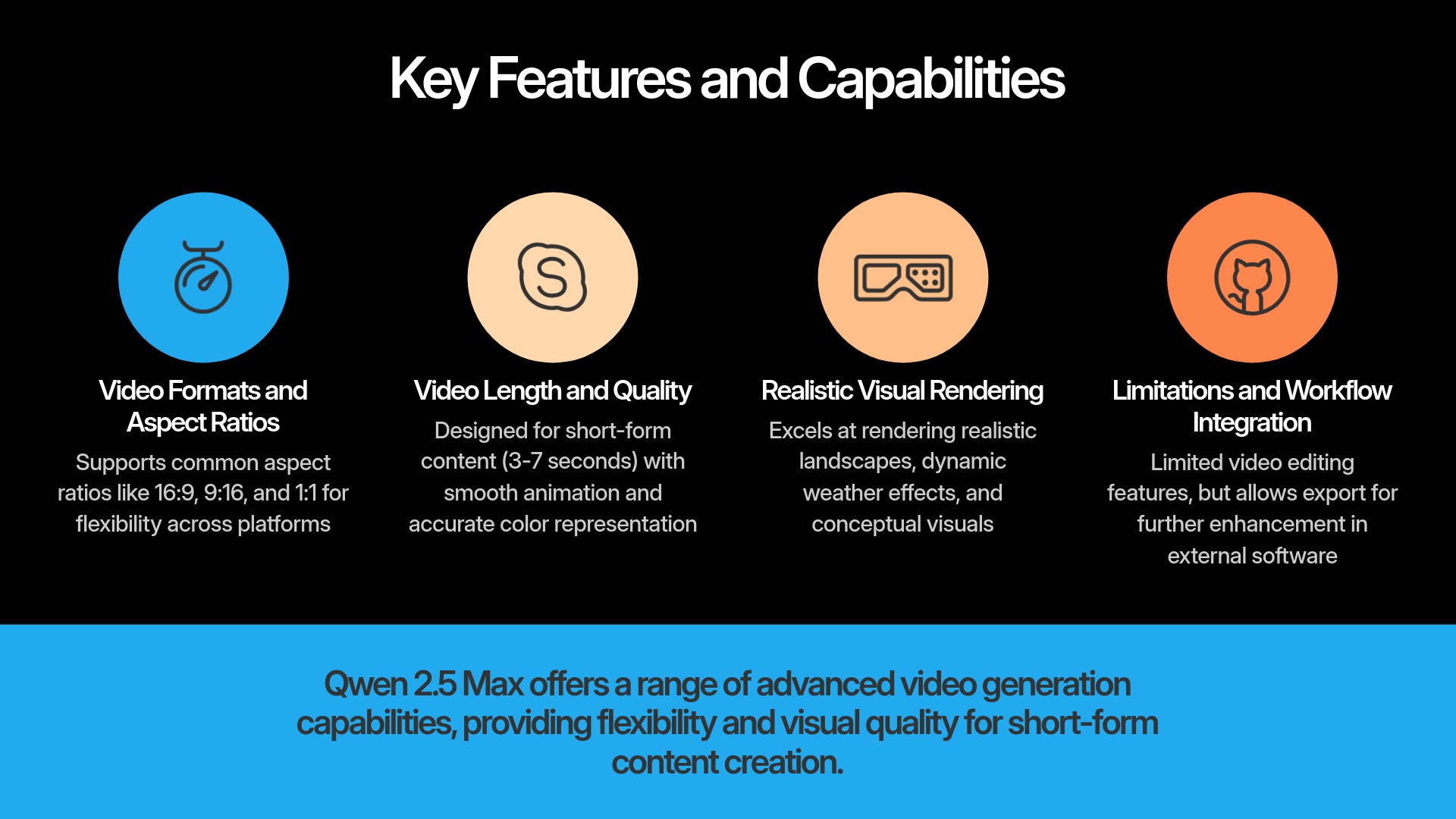 Key Features and Capabilities

Video Formats and Aspect Ratios

Supports common aspect ratios like 16:9, 9:16, and 1:1 for flexibility across platforms

Video Length and Quality

Designed for short-form content (3-7 seconds) with smooth animation and accurate color representation

Realistic Visual Rendering

Excels at rendering realistic landscapes, dynamic weather effects, and conceptual visuals

Limitations and Workflow Integration

Limited video editing features, but allows export for further enhancement in external software

Qwen 2.5 Max offers a range of advanced video generation capabilities, providing flexibility and visual quality for short-form content creation.